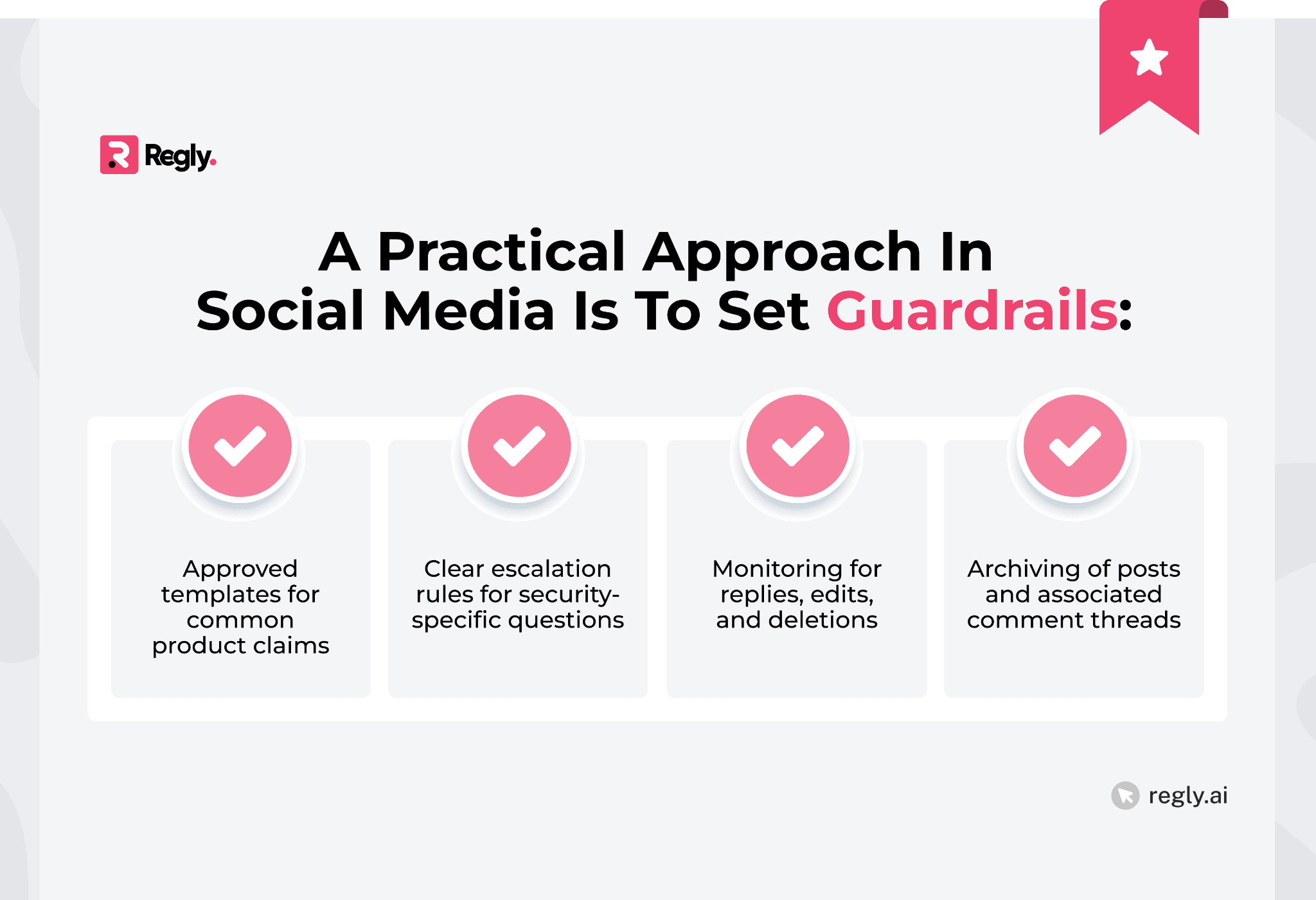 Regly.

A Practical Approach In Social Media Is To Set Guardrails:

Approved templates for common product claims

Clear escalation rules for security-specific questions

Monitoring for replies, edits, and deletions

Archiving of posts and associated comment threads

regly.ai